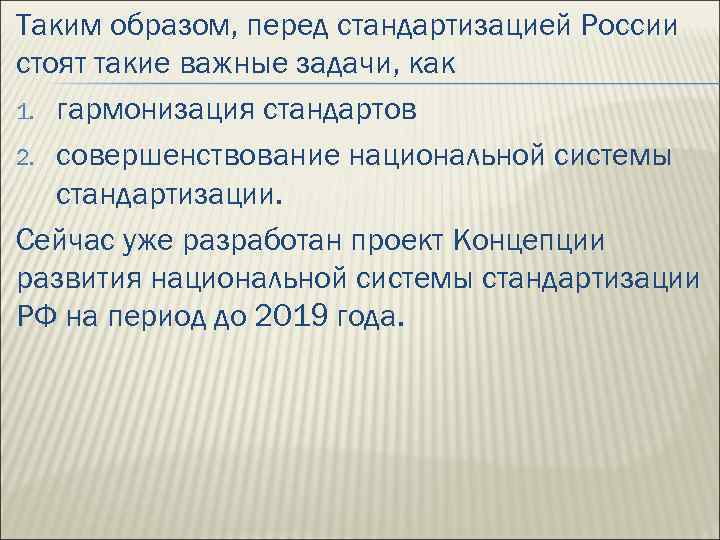 Таким образом, перед стандартизацией России стоят такие важные задачи, как

1. гармонизация стандартов
2. совершенствование национальной системы стандартизации.

Сейчас уже разработан проект Концепции развития национальной системы стандартизации РФ на период до 2019 года.